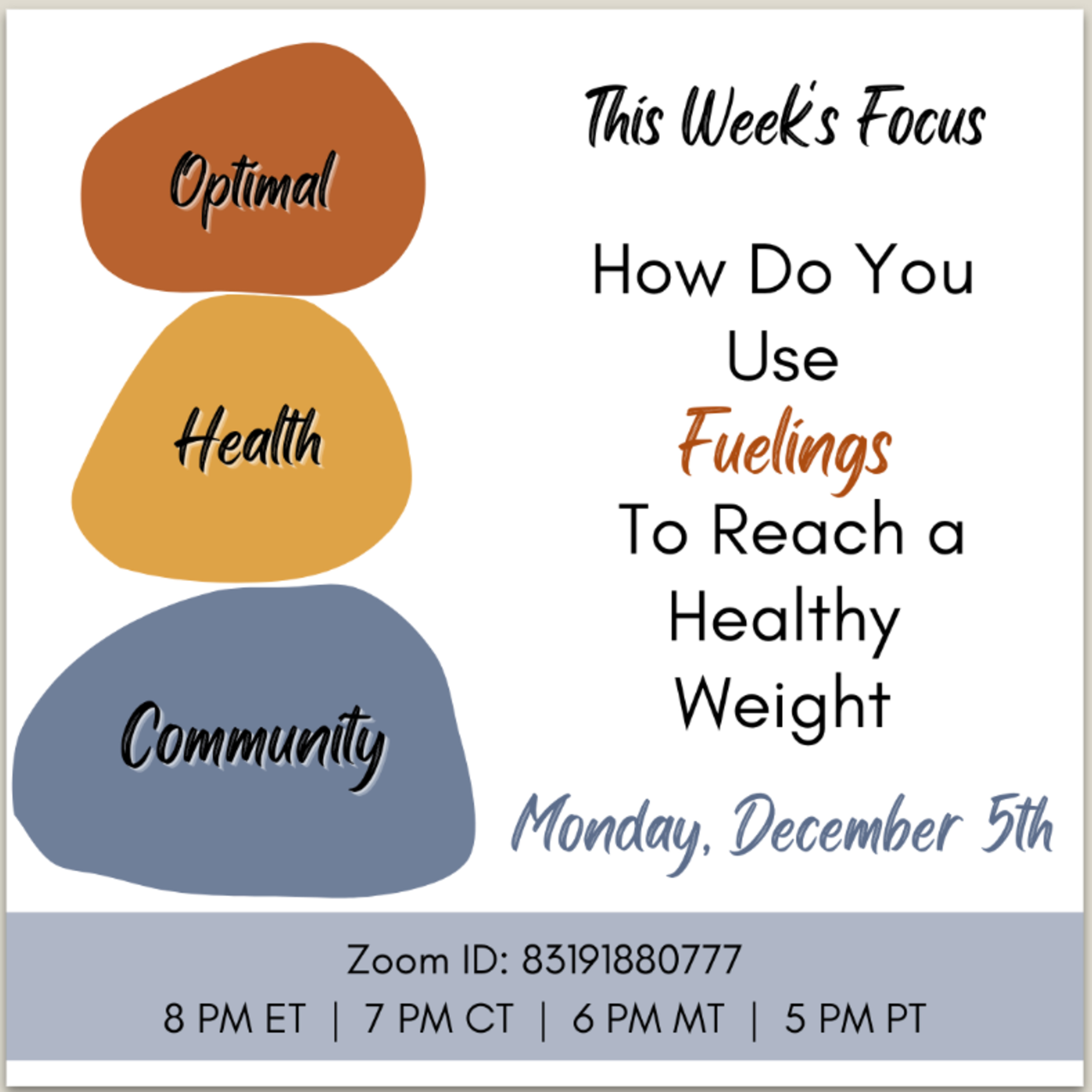 Optimal

Health

Community

This Week's Focus

How Do You Use Fuelings To Reach a Healthy Weight

Monday, December 5th

Zoom ID: 83191880777

8 PM ET | 7 PM CT | 6 PM MT | 5 PM PT